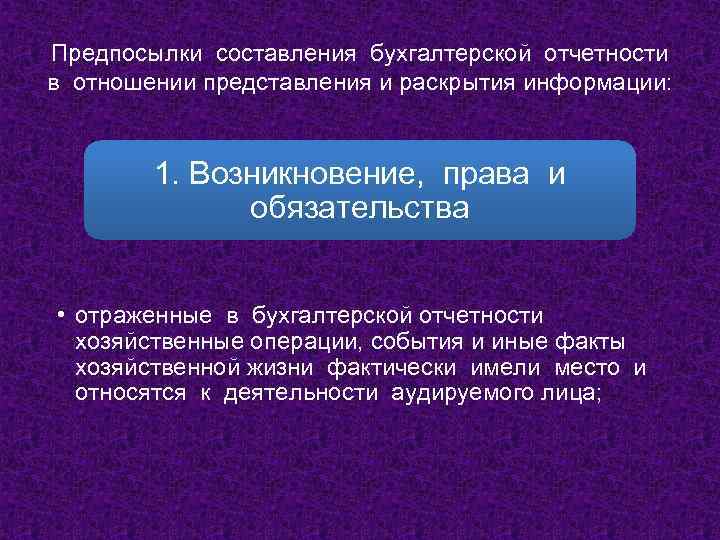 Предпосылки составления бухгалтерской отчетности в отношении представления и раскрытия информации:

1. Возникновение, права и обязательства

• отраженные в бухгалтерской отчетности хозяйственные операции, события и иные факты хозяйственной жизни фактически имели место и относятся к деятельности аудируемого лица;